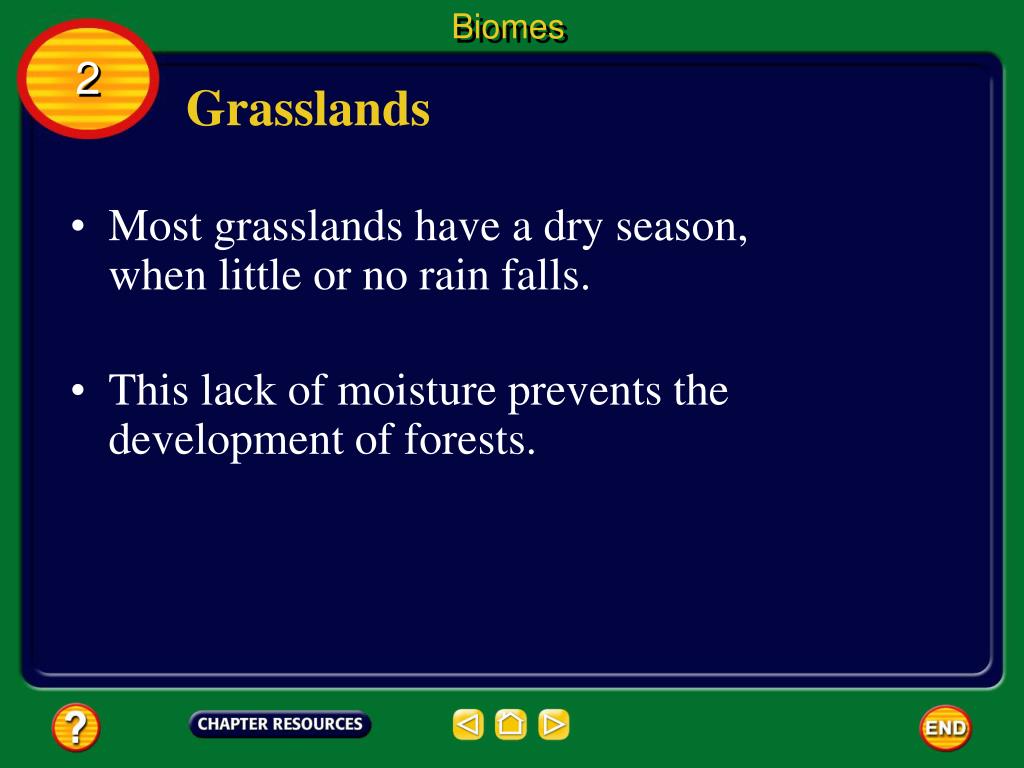 Biomes

2

Grasslands

• Most grasslands have a dry season, when little or no rain falls.

• This lack of moisture prevents the development of forests.

?

CHAPTER RESOURCES

END